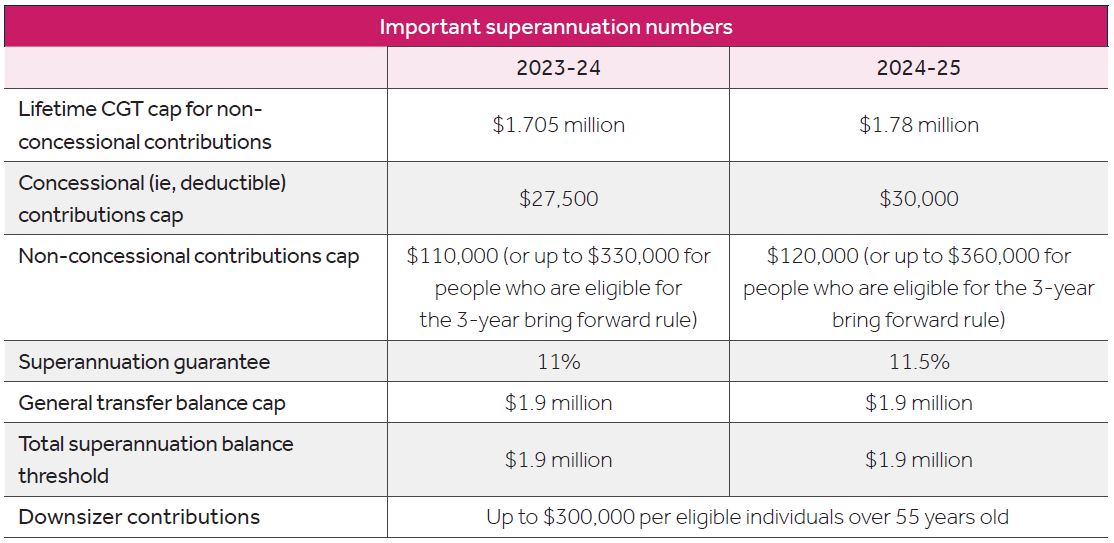 Important superannuation numbers

| | 2023-24 | 2024-25 |
|---|---|---|
| Lifetime CGT cap for non-concessional contributions | \$1.705 million | \$1.78 million |
| Concessional (ie, deductible) contributions cap | \$27,500 | \$30,000 |
| Non-concessional contributions cap | \$110,000 (or up to \$330,000 for people who are eligible for the 3-year bring forward rule) | \$120,000 (or up to \$360,000 for people who are eligible for the 3-year bring forward rule) |
| Superannuation guarantee | 11% | 11.5% |
| General transfer balance cap | \$1.9 million | \$1.9 million |
| Total superannuation balance threshold | \$1.9 million | \$1.9 million |
| Downsizer contributions | Up to \$300,000 per eligible individuals over 55 years old | |